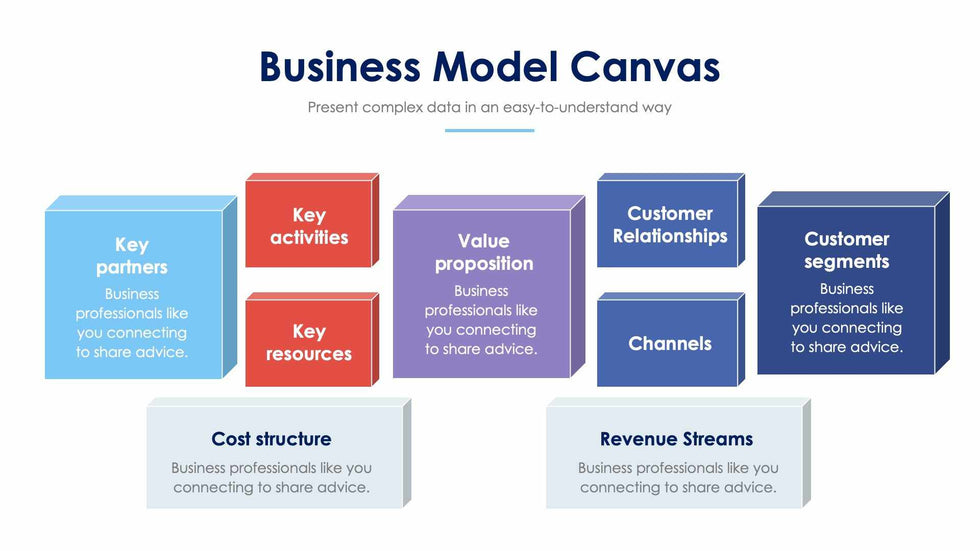 Business Model Canvas

Present complex data in an easy-to-understand way

Key partners

Business professionals like you connecting to share advice.

Key activities

Key resources

Value proposition

Business professionals like you connecting to share advice.

Customer Relationships

Channels

Customer segments

Business professionals like you connecting to share advice.

Cost structure

Business professionals like you connecting to share advice.

Revenue Streams

Business professionals like you connecting to share advice.